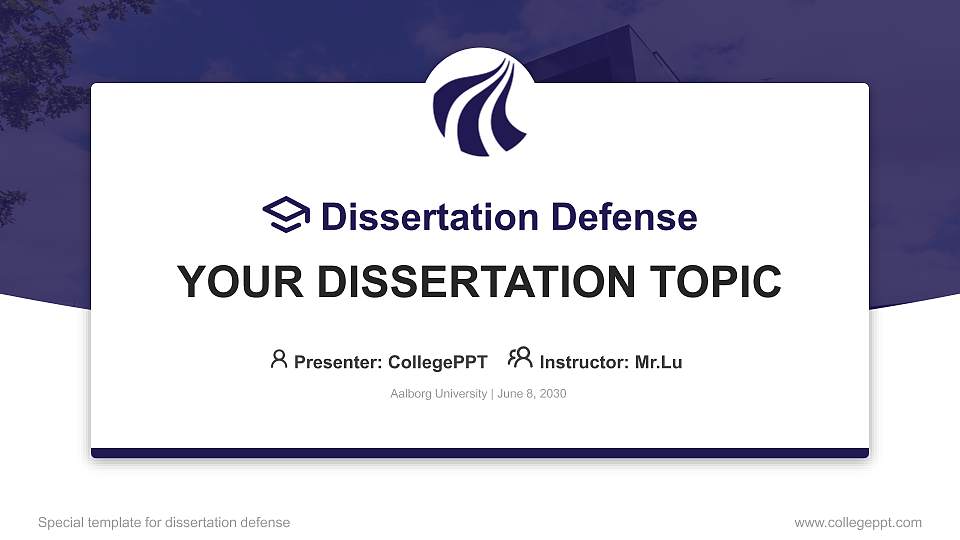 Dissertation Defense

YOUR DISSERTATION TOPIC

Presenter: CollegePPT Instructor: Mr.Lu

Aalborg University | June 8, 2030

Special template for dissertation defense

www.collegeppt.com